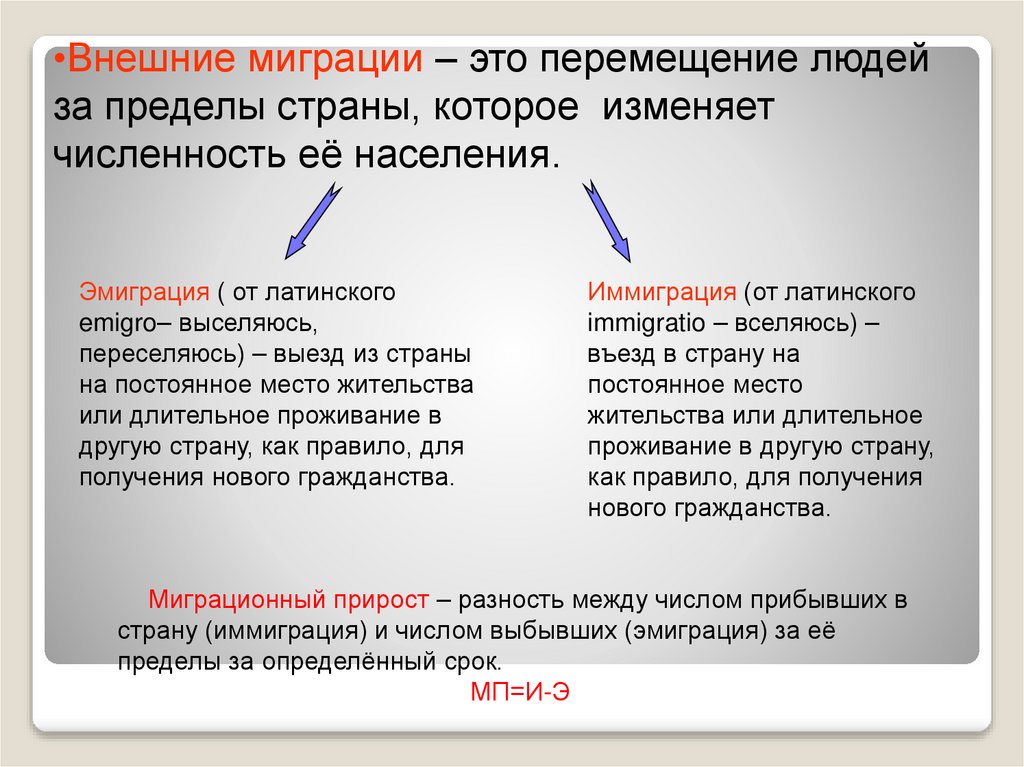 •Внешние миграции – это перемещение людей за пределы страны, которое изменяет численность её населения.

Эмиграция ( от латинского emigro– выселяюсь, переселяюсь) – выезд из страны на постоянное место жительства или длительное проживание в другую страну, как правило, для получения нового гражданства.

Иммиграция (от латинского immigratio – вселяюсь) – въезд в страну на постоянное место жительства или длительное проживание в другую страну, как правило, для получения нового гражданства.

Миграционный прирост – разность между числом прибывших в страну (иммиграция) и числом выбывших (эмиграция) за её пределы за определённый срок.

МП=И-Э